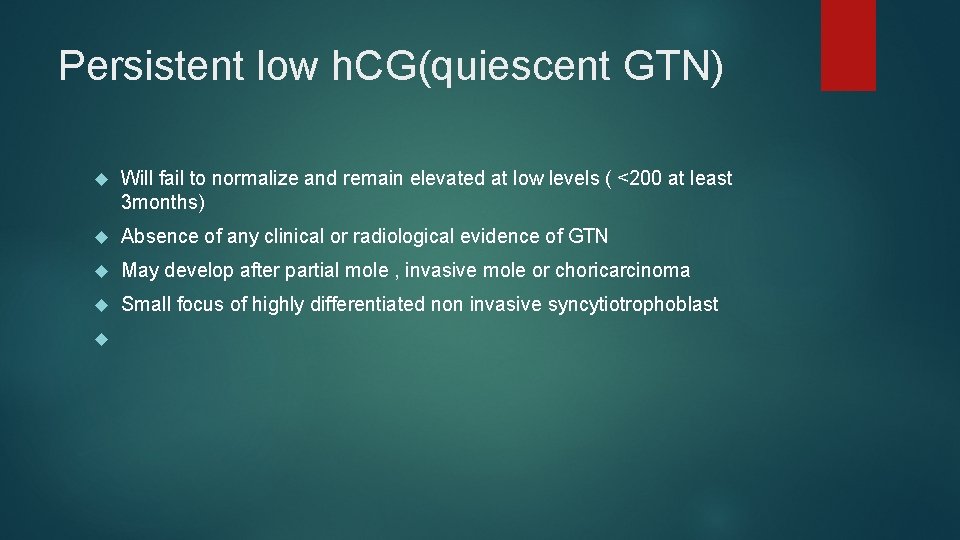 Persistent low hCG(quiescent GTN)

Will fail to normalize and remain elevated at low levels ( <200 at least 3months)

Absence of any clinical or radiological evidence of GTN

May develop after partial mole , invasive mole or choricarcinoma

Small focus of highly differentiated non invasive syncytiotrophoblast